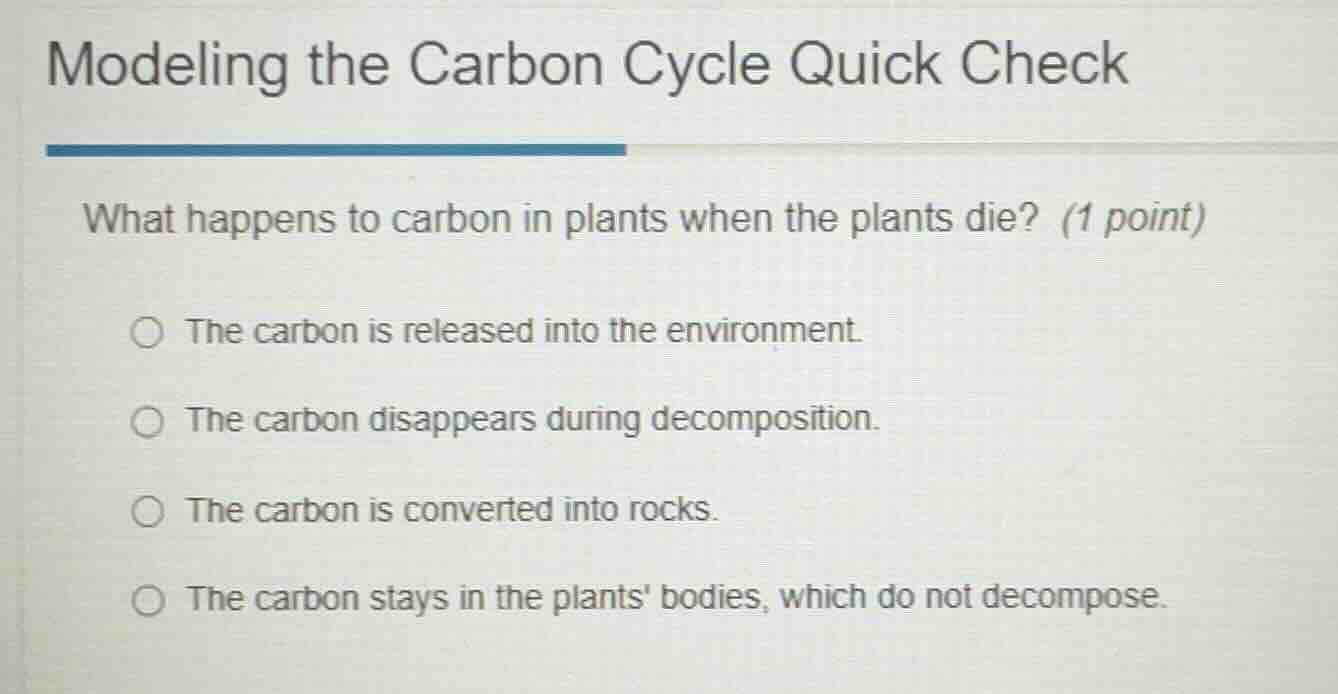 Modeling the Carbon Cycle Quick Check

What happens to carbon in plants when the plants die? (1 point)

The carbon is released into the environment.

The carbon disappears during decomposition.

The carbon is converted into rocks.

The carbon stays in the plants' bodies, which do not decompose.